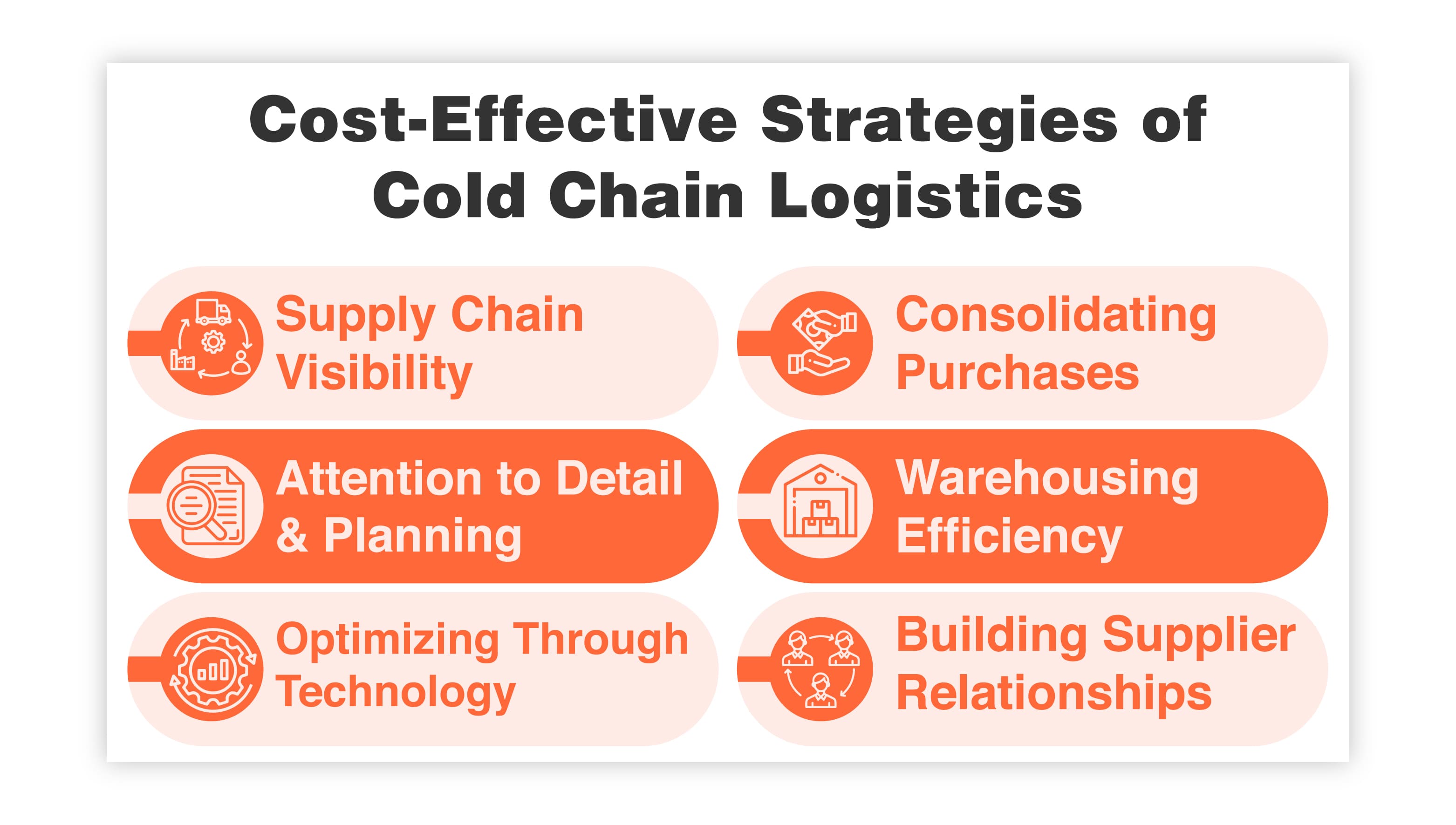 Cost-Effective Strategies of Cold Chain Logistics

Supply Chain Visibility

Attention to Detail & Planning

Optimizing Through Technology

Consolidating Purchases

Warehousing Efficiency

Building Supplier Relationships